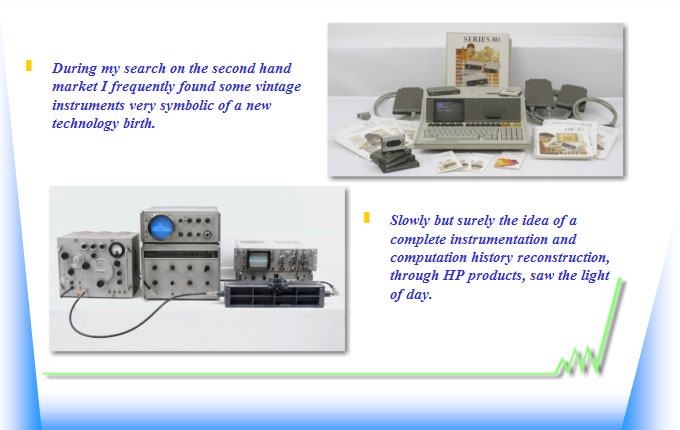 During my search on the second hand market I frequently found some vintage instruments very symbolic of a new technology birth.

SERIES 80

Slowly but surely the idea of a complete instrumentation and computation history reconstruction, through HP products, saw the light of day.